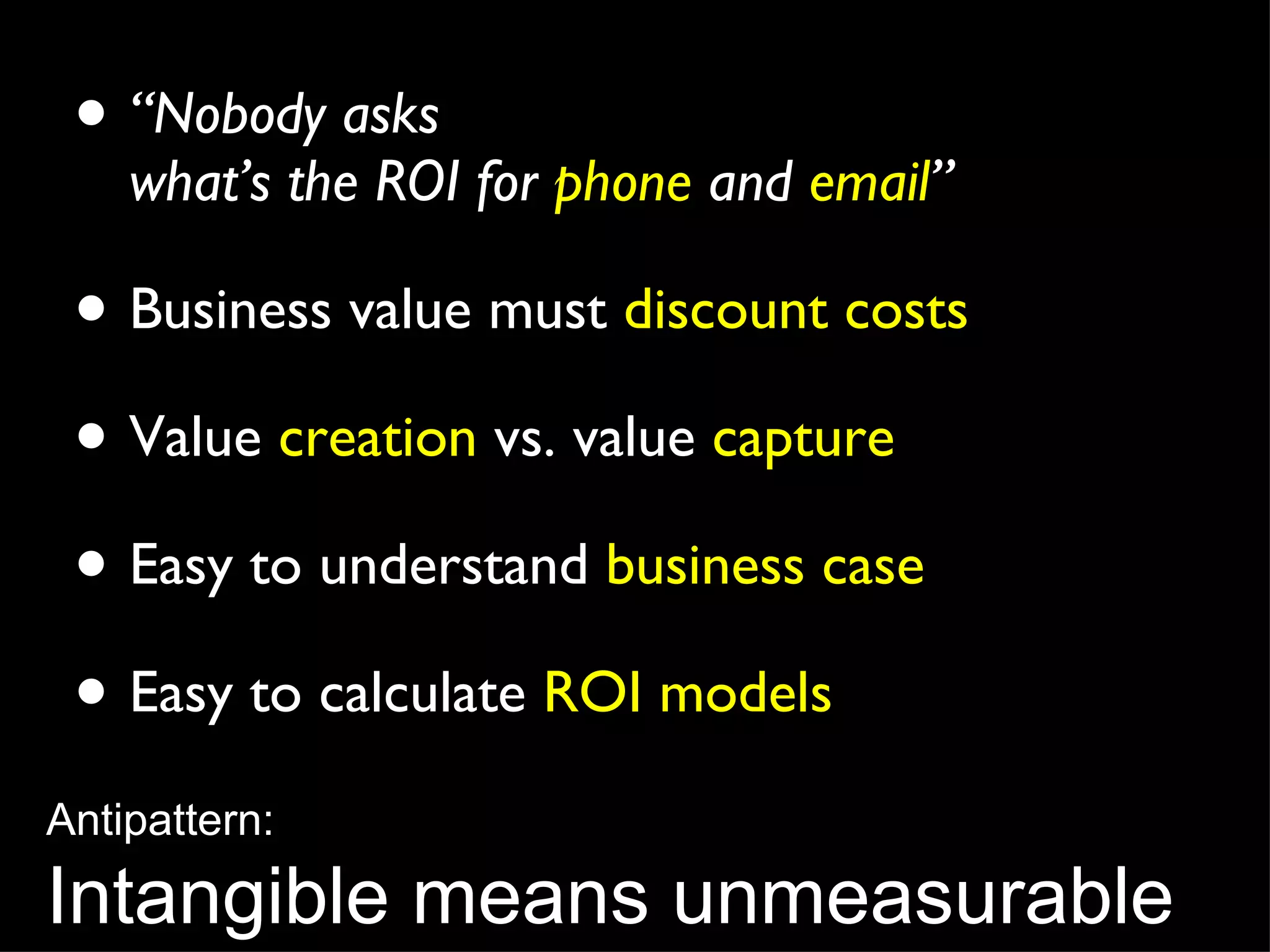 • “Nobody asks what’s the ROI for phone and email”

• Business value must discount costs

• Value creation vs. value capture

• Easy to understand business case

• Easy to calculate ROI models

Antipattern:

Intangible means unmeasurable